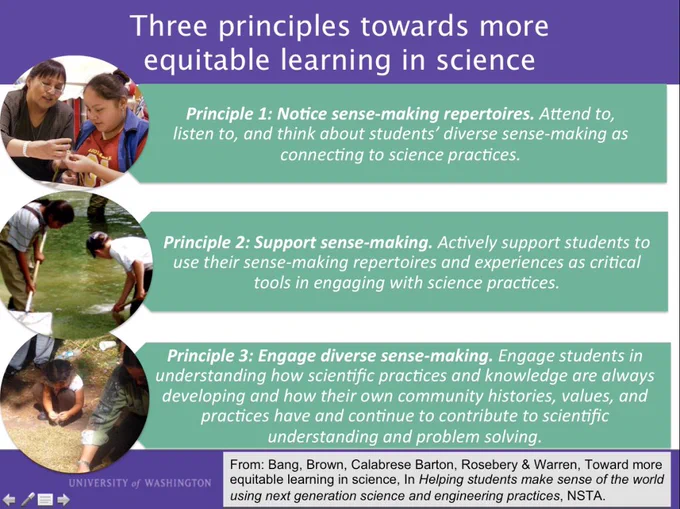 Three principles towards more equitable learning in science

Principle 1: Notice sense-making repertoires. Attend to, listen to, and think about students' diverse sense-making as connecting to science practices.

Principle 2: Support sense-making. Actively support students to use their sense-making repertoires and experiences as critical tools in engaging with science practices.

Principle 3: Engage diverse sense-making. Engage students in understanding how scientific practices and knowledge are always developing and how their own community histories, values, and practices have and continue to contribute to scientific understanding and problem solving.

UNIVERSITY of WASHINGTON

From: Bang, Brown, Calabrese Barton, Rosebery & Warren, Toward more equitable learning in science, In Helping students make sense of the world using next generation science and engineering practices, NSTA.